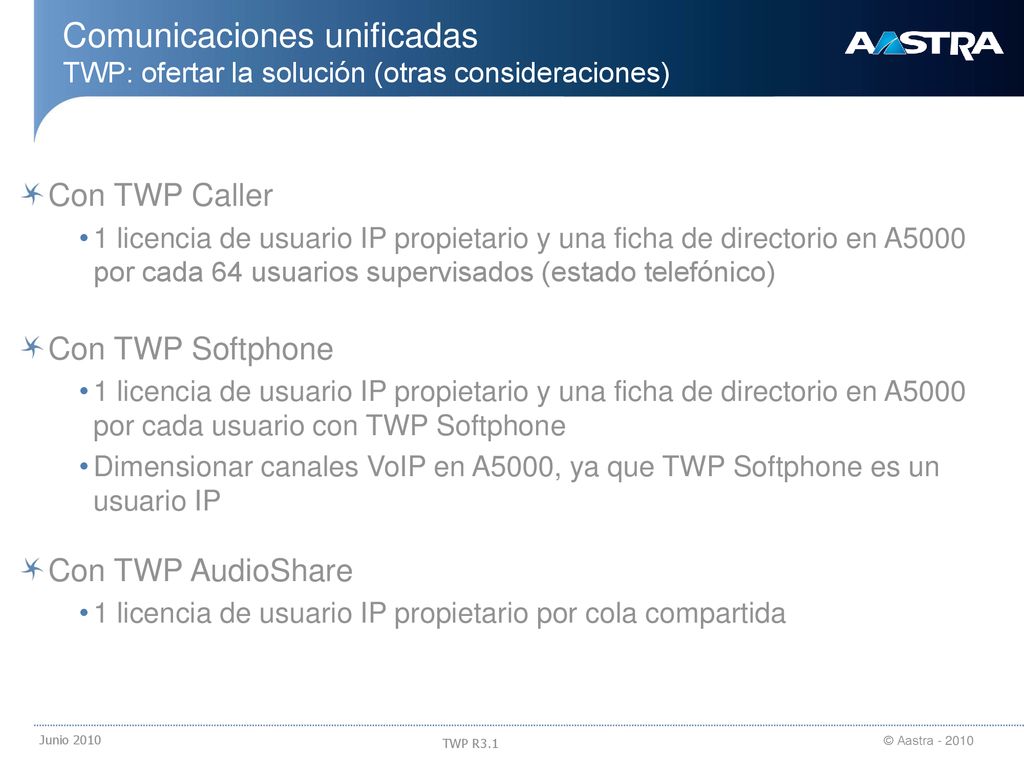 Comunicaciones unificadas
TWP: ofertar la solución (otras consideraciones)

AASTRA

Con TWP Caller
• 1 licencia de usuario IP propietario y una ficha de directorio en A5000 por cada 64 usuarios supervisados (estado telefónico)

Con TWP Softphone
• 1 licencia de usuario IP propietario y una ficha de directorio en A5000 por cada usuario con TWP Softphone
• Dimensionar canales VoIP en A5000, ya que TWP Softphone es un usuario IP

Con TWP AudioShare
• 1 licencia de usuario IP propietario por cola compartida

Junio 2010
TWP R3.1
© Aastra - 2010